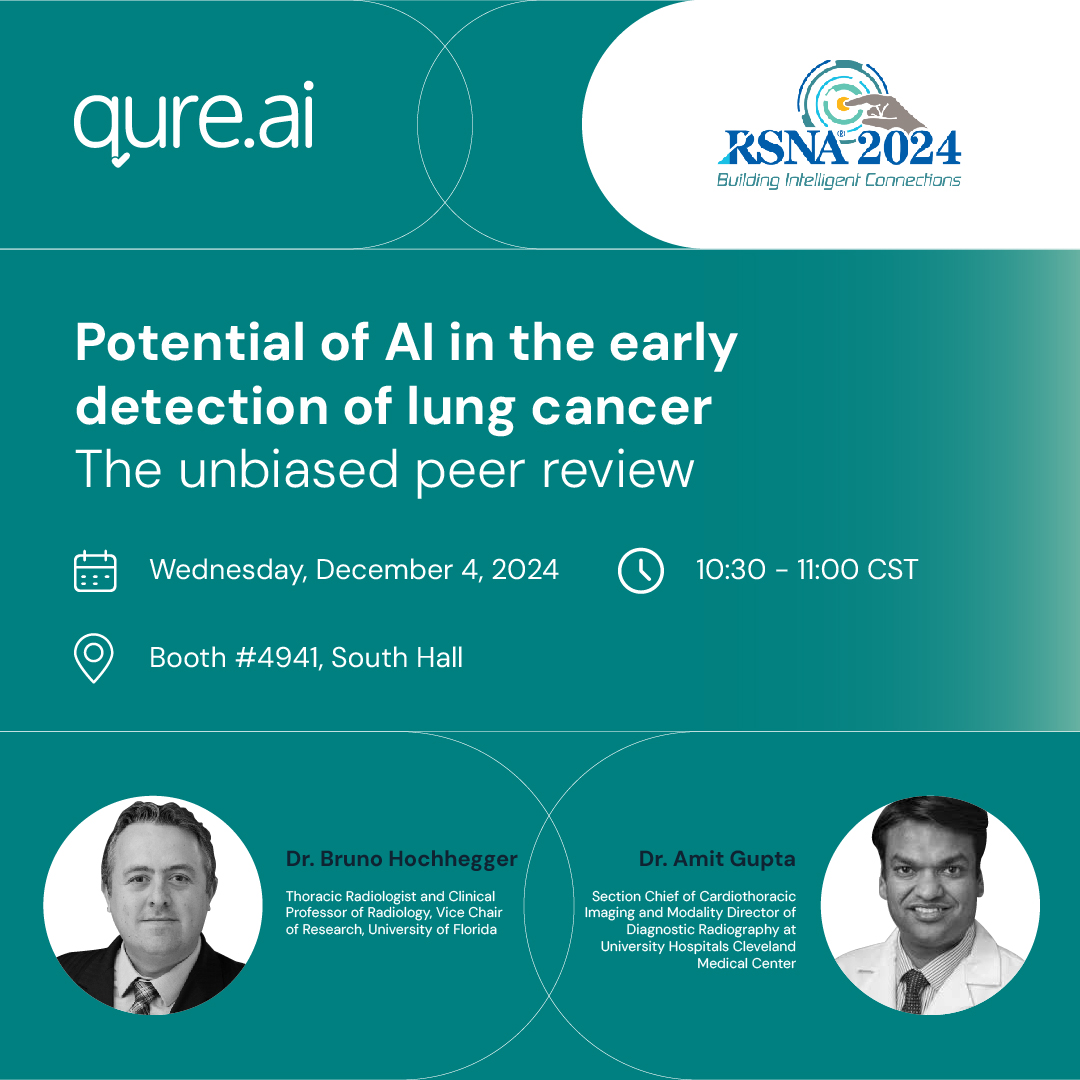 qure.ai

RSNA 2024
Building Intelligent Connections

Potential of AI in the early detection of lung cancer
The unbiased peer review

Wednesday, December 4, 2024

10:30 - 11:00 CST

Booth #4941, South Hall

Dr. Bruno Hochhegger
Thoracic Radiologist and Clinical Professor of Radiology, Vice Chair of Research, University of Florida

Dr. Amit Gupta
Section Chief of Cardiothoracic Imaging and Modality Director of Diagnostic Radiography at University Hospitals Cleveland Medical Center